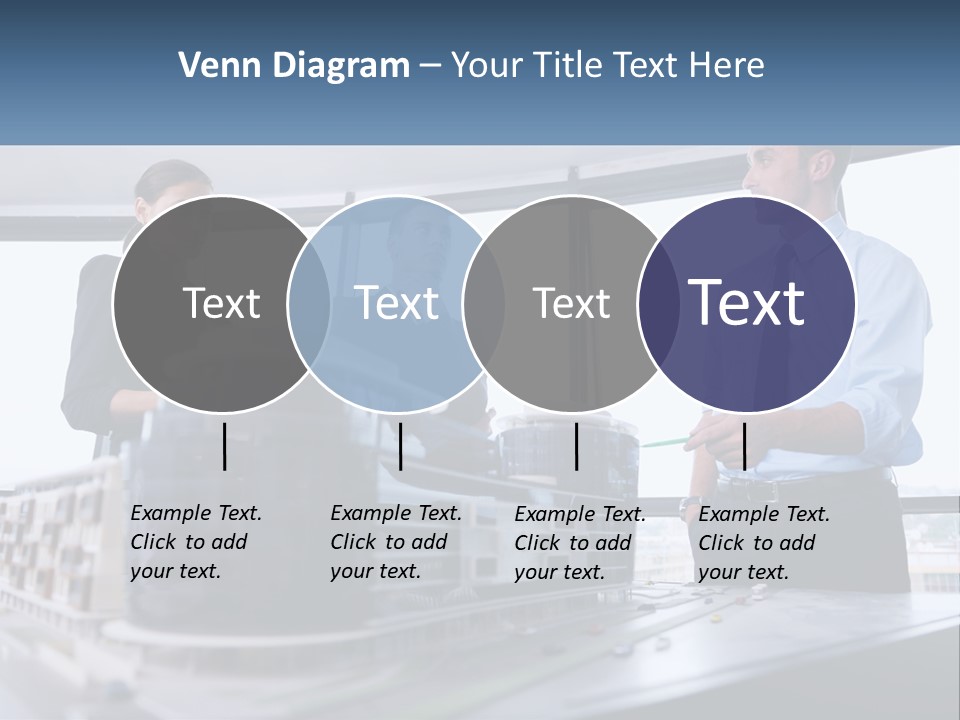 Venn Diagram – Your Title Text Here

Text

Text

Text

Text

Example Text. Click to add your text.

Example Text. Click to add your text.

Example Text. Click to add your text.

Example Text. Click to add your text.